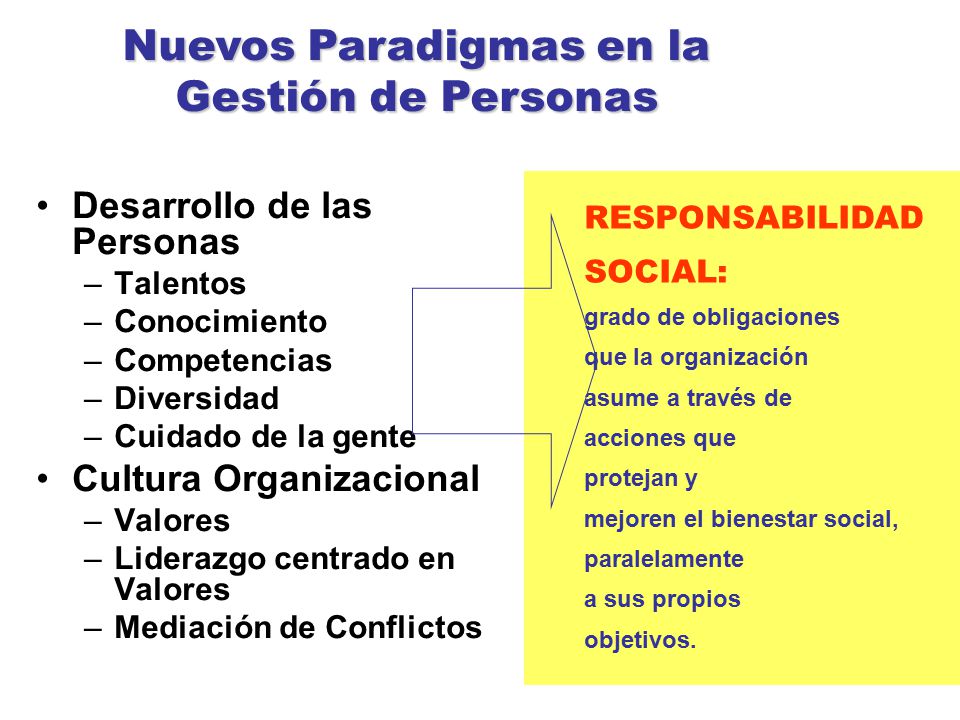 Nuevos Paradigmas en la Gestión de Personas

• Desarrollo de las Personas
– Talentos
– Conocimiento
– Competencias
– Diversidad
– Cuidado de la gente
• Cultura Organizacional
– Valores
– Liderazgo centrado en Valores
– Mediación de Conflictos

RESPONSABILIDAD SOCIAL:
grado de obligaciones que la organización asume a través de acciones que protejan y mejoren el bienestar social, paralelamente a sus propios objetivos.